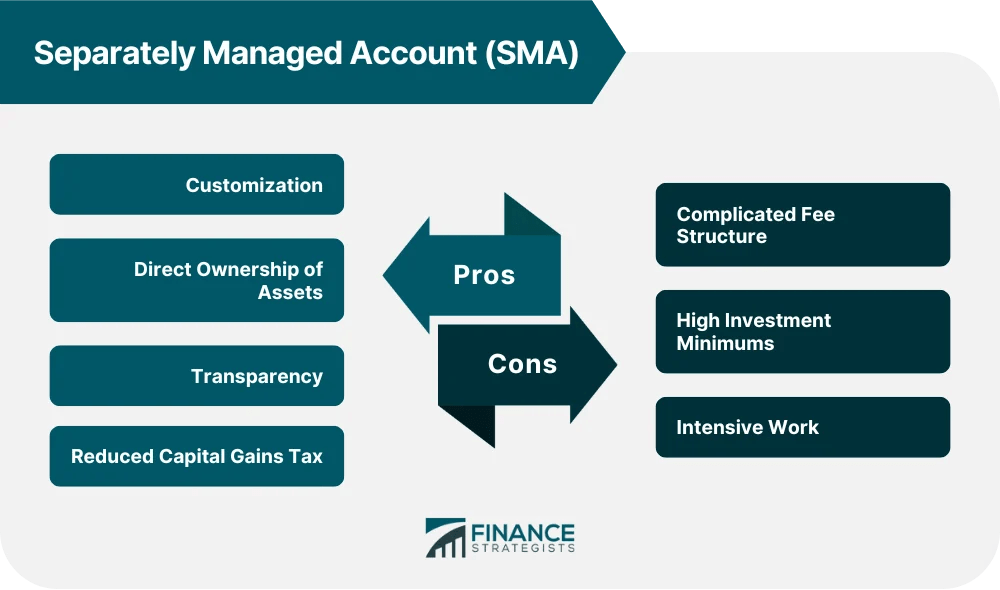 Separately Managed Account (SMA)

Customization

Direct Ownership of Assets

Transparency

Reduced Capital Gains Tax

Pros

Cons

Complicated Fee Structure

High Investment Minimums

Intensive Work

FINANCE STRATEGISTS